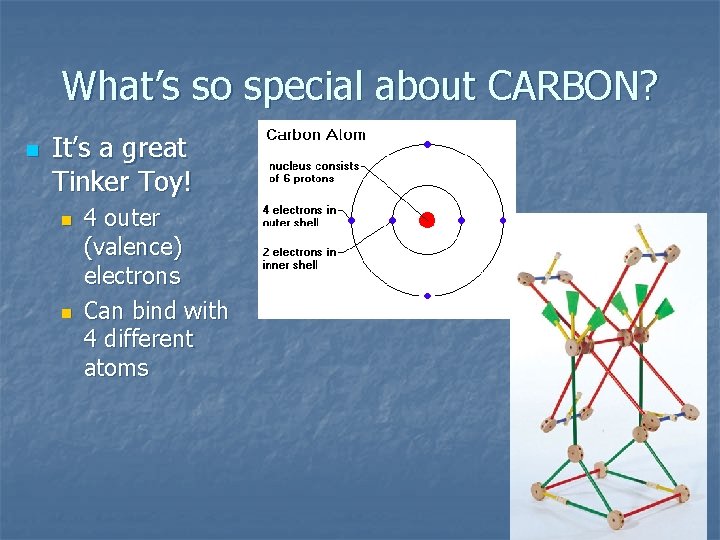 What's so special about CARBON?

It's a great Tinker Toy!

4 outer (valence) electrons

Can bind with 4 different atoms

Carbon Atom

nucleus consists of 6 protons

4 electrons in outer shell

2 electrons in inner shell